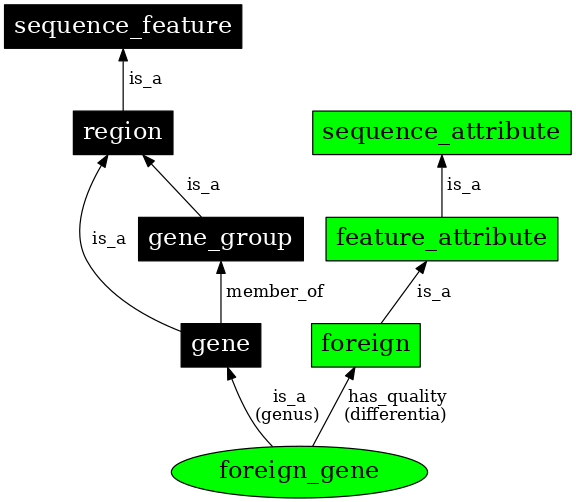 sequence_feature

is_a

region

sequence_attribute

is_a

is_a

is_a

gene_group

feature_attribute

member_of

is_a

gene

foreign

is_a
(genus)

has_quality
(differentia)

foreign_gene